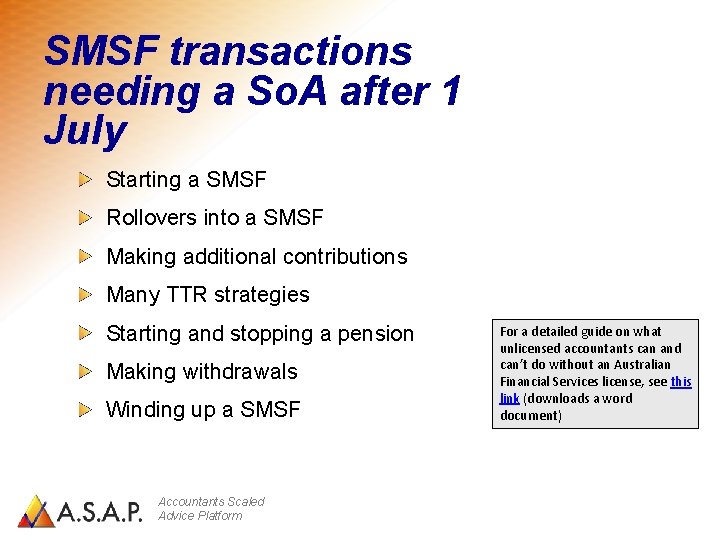 SMSF transactions needing a SoA after 1 July

Starting a SMSF

Rollovers into a SMSF

Making additional contributions

Many TTR strategies

Starting and stopping a pension

Making withdrawals

Winding up a SMSF

For a detailed guide on what unlicensed accountants can and can't do without an Australian Financial Services license, see this link (downloads a word document)

A.S.A.P. Accountants Scaled Advice Platform